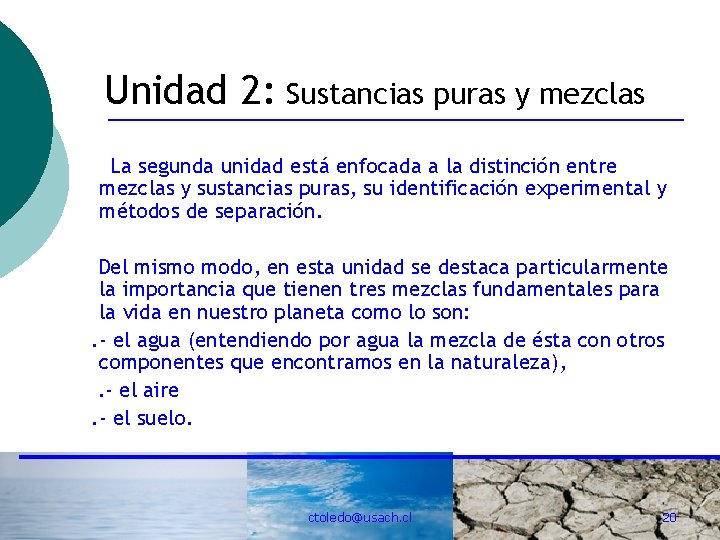 Unidad 2: Sustancias puras y mezclas

La segunda unidad está enfocada a la distinción entre mezclas y sustancias puras, su identificación experimental y métodos de separación.

Del mismo modo, en esta unidad se destaca particularmente la importancia que tienen tres mezclas fundamentales para la vida en nuestro planeta como lo son:

.- el agua (entendiendo por agua la mezcla de ésta con otros componentes que encontramos en la naturaleza),

.- el aire

.- el suelo.

ctoledo@usach.cl

20